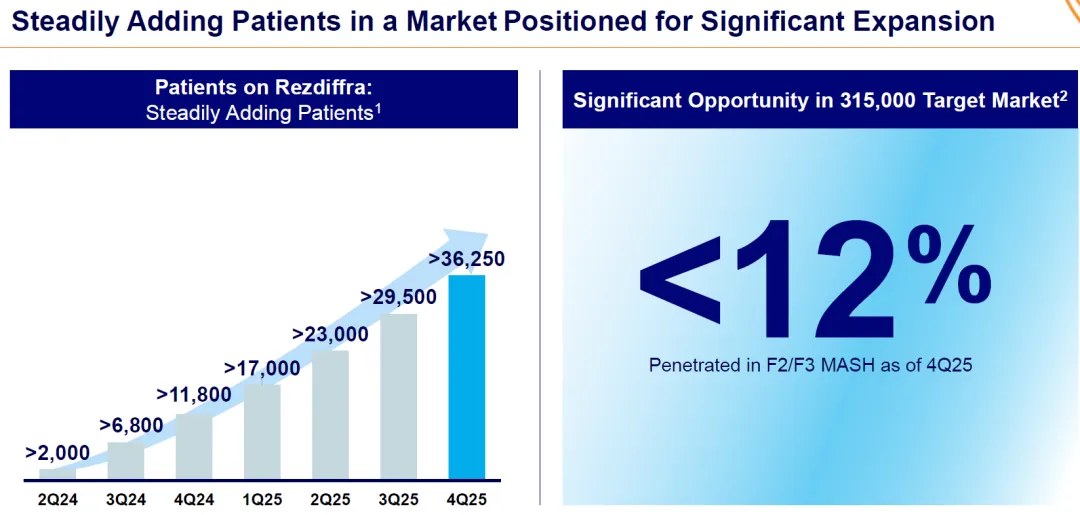 Steadily Adding Patients in a Market Positioned for Significant Expansion

Patients on Rezdiffra:
Steadily Adding Patients$^1$

>2,000
>6,800
>11,800
>17,000
>23,000
>29,500
>36,250

2Q24
3Q24
4Q24
1Q25
2Q25
3Q25
4Q25

Significant Opportunity in 315,000 Target Market$^2$

<12%

Penetrated in F2/F3 MASH as of 4Q25